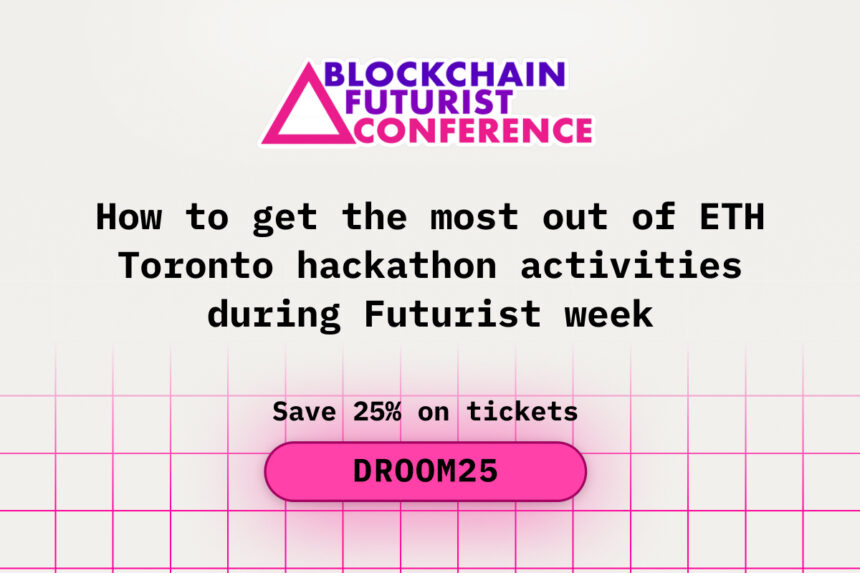 BLOCKCHAIN
FUTURIST
CONFERENCE

How to get the most out of ETH Toronto hackathon activities during Futurist week

Save 25% on tickets

DROOM25